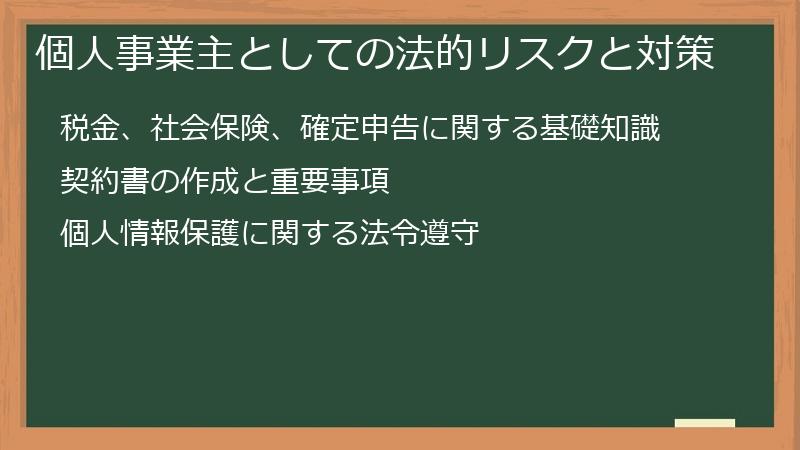 個人事業主としての法的リスクと対策

税金、社会保険、確定申告に関する基礎知識

契約書の作成と重要事項

個人情報保護に関する法令遵守